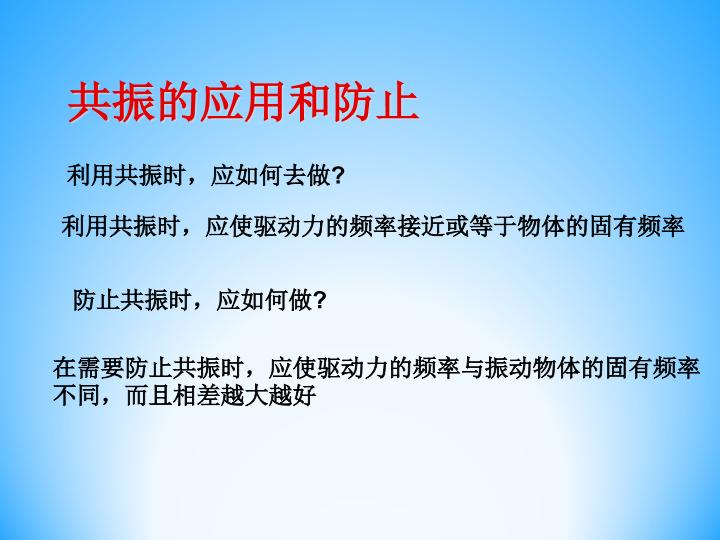 共振的应用和防止

利用共振时，应如何去做?

利用共振时，应使驱动力的频率接近或等于物体的固有频率

防止共振时，应如何做?

在需要防止共振时，应使驱动力的频率与振动物体的固有频率不同，而且相差越大越好